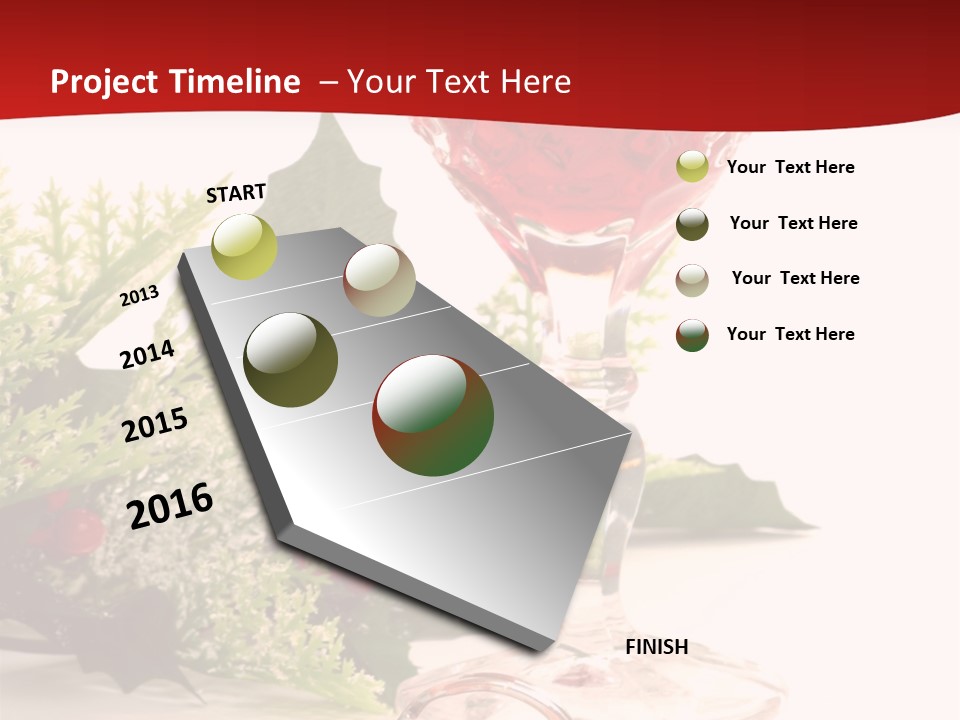 Project Timeline – Your Text Here

START

2013

2014

2015

2016

FINISH

Your Text Here

Your Text Here

Your Text Here

Your Text Here